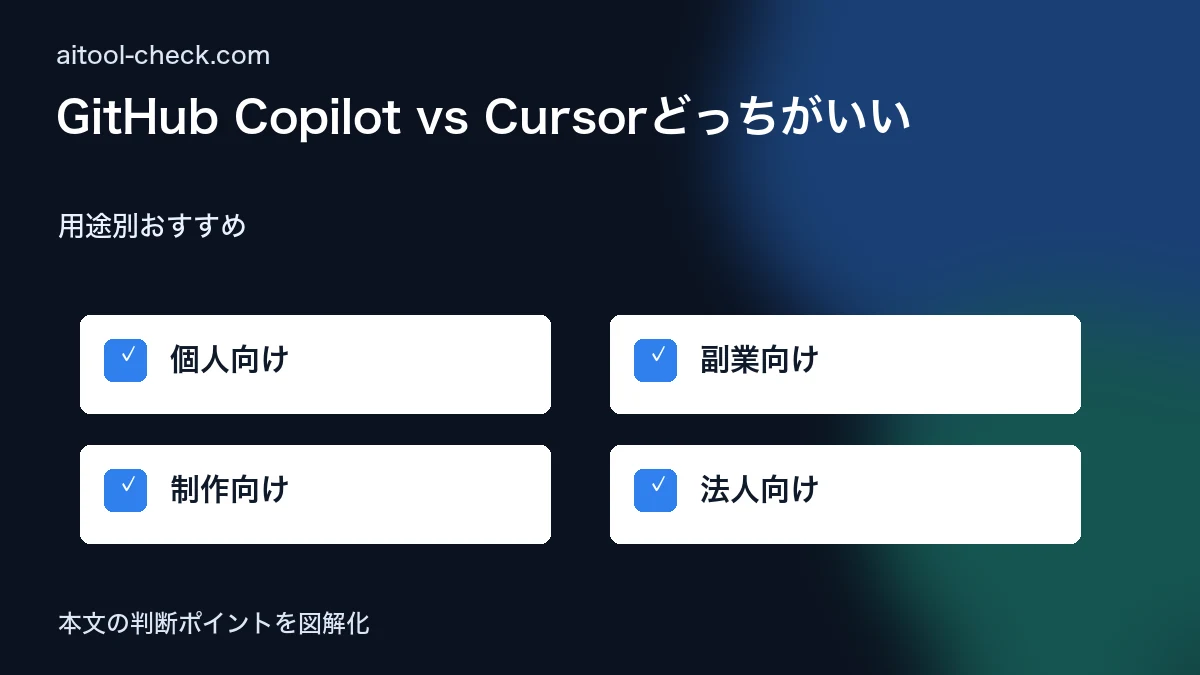 aitool-check.com

GitHub Copilot vs Cursorどっちがいい

用途別おすすめ

✓ 個人向け

✓ 副業向け

✓ 制作向け

✓ 法人向け

本文の判断ポイントを図解化